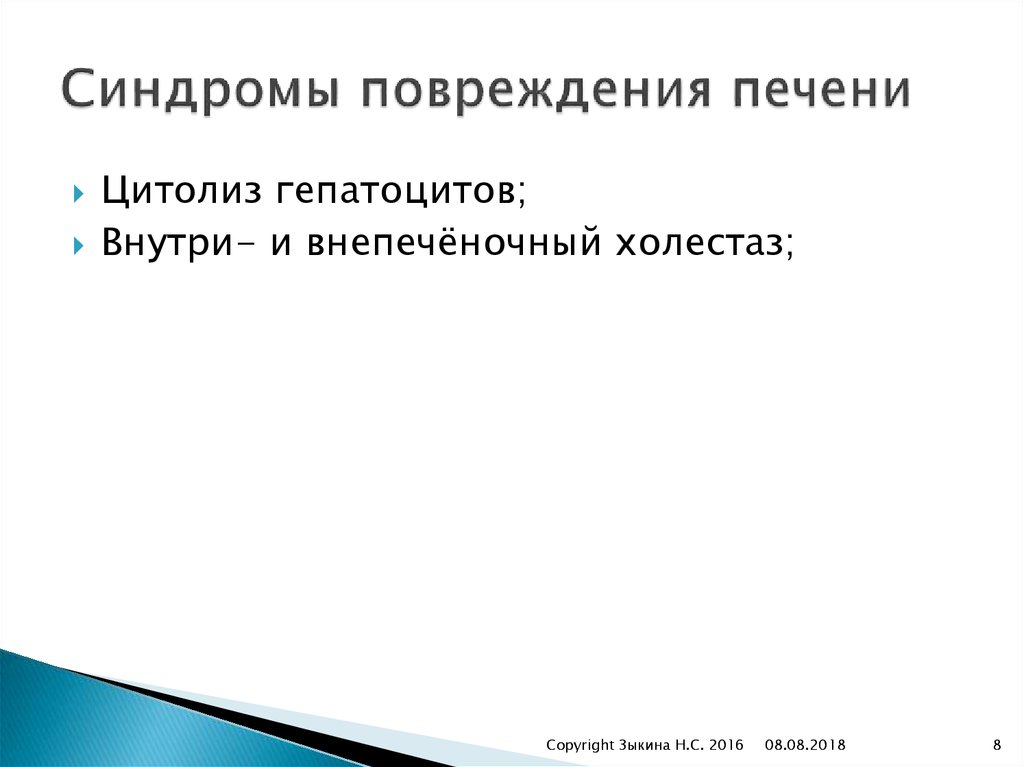 Синдромы повреждения печени

Цитолиз гепатоцитов;

Внутри- и внепечёночный холестаз;

Copyright Зыкина Н.С. 2016 08.08.2018 8